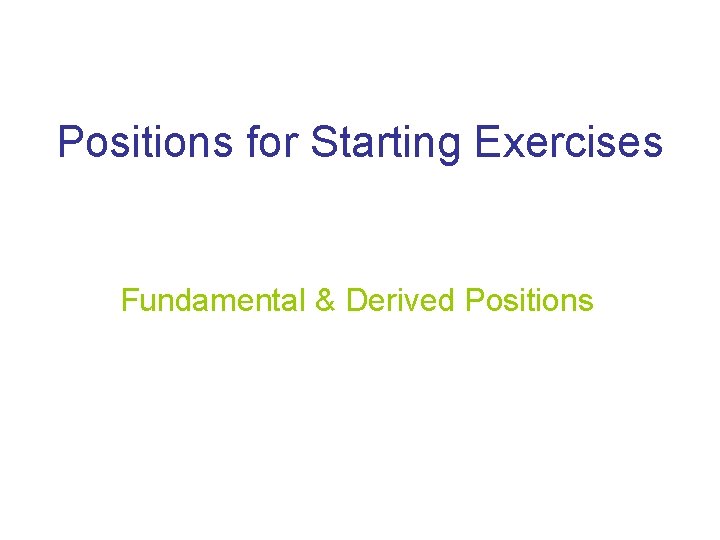 Positions for Starting Exercises

Fundamental & Derived Positions